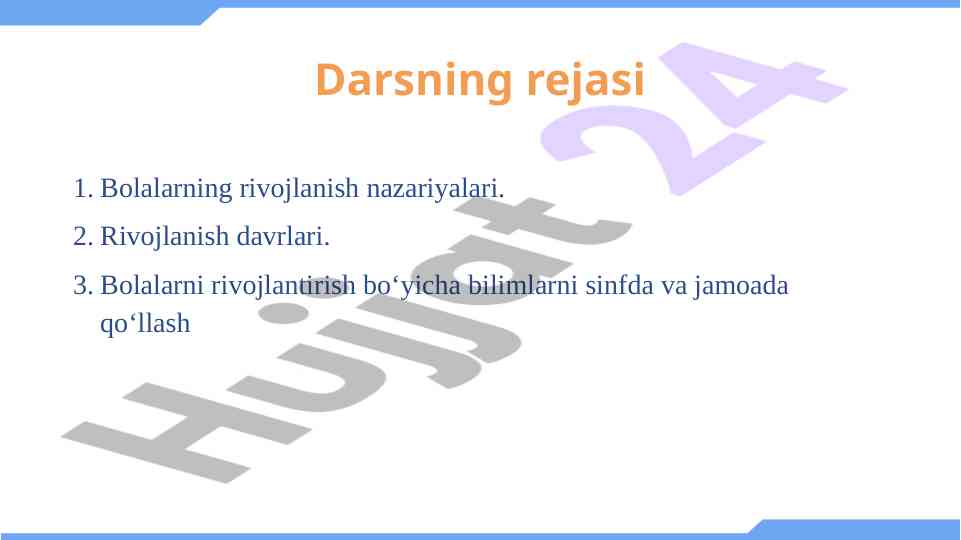 Darsning rejasi

1. Bolalarning rivojlanish nazariyalari.
2. Rivojlanish davrlari.
3. Bolalarni rivojlantirish bo‘yicha bilimlarni sinfda va jamoada qo‘llash

Hujjat 24